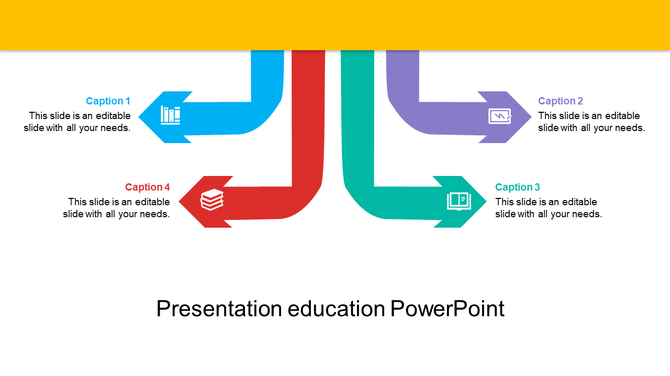 Caption 1
This slide is an editable slide with all your needs.

Caption 2
This slide is an editable slide with all your needs.

Caption 4
This slide is an editable slide with all your needs.

Caption 3
This slide is an editable slide with all your needs.

Presentation education PowerPoint